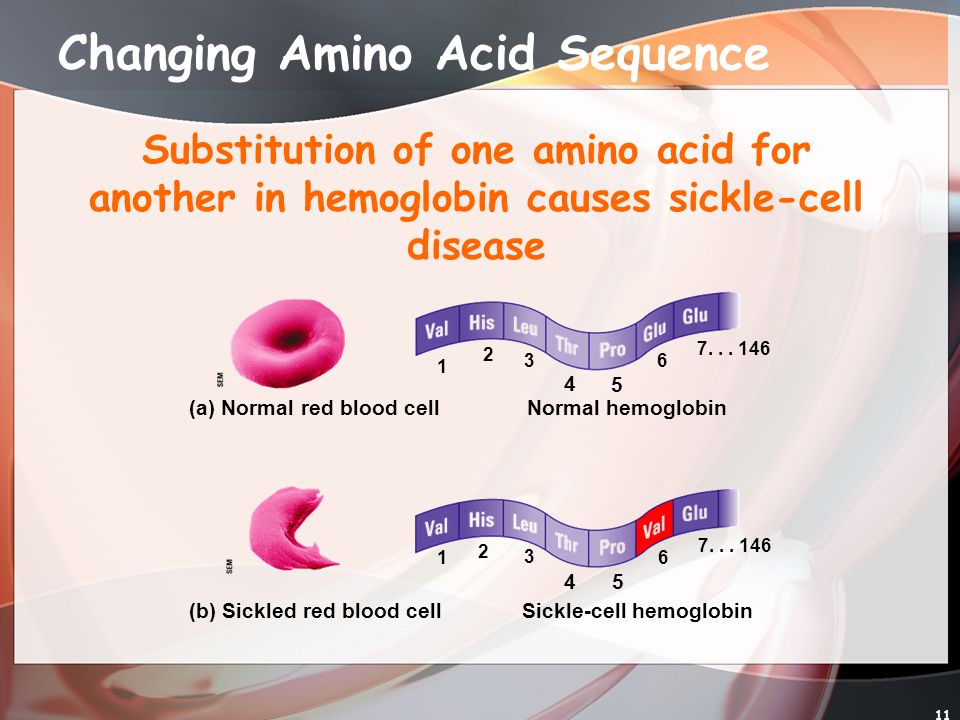 Changing Amino Acid Sequence

Substitution of one amino acid for another in hemoglobin causes sickle-cell disease

SEM

Val His Leu Thr Pro Glu Glu

1 2 3 4 5 6 7. . . 146

(a) Normal red blood cell

Normal hemoglobin

SEM

Val His Leu Thr Pro Val Glu

1 2 3 4 5 6 7. . . 146

(b) Sickled red blood cell

Sickle-cell hemoglobin

11